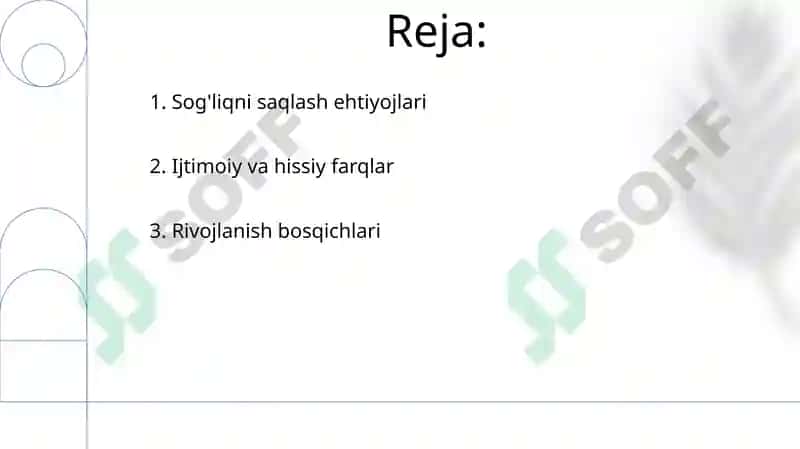 Reja:

1. Sog'liqni saqlash ehtiyojlari

2. Ijtimoiy va hissiy farqlar

3. Rivojlanish bosqichlari

SOFF

SOFF